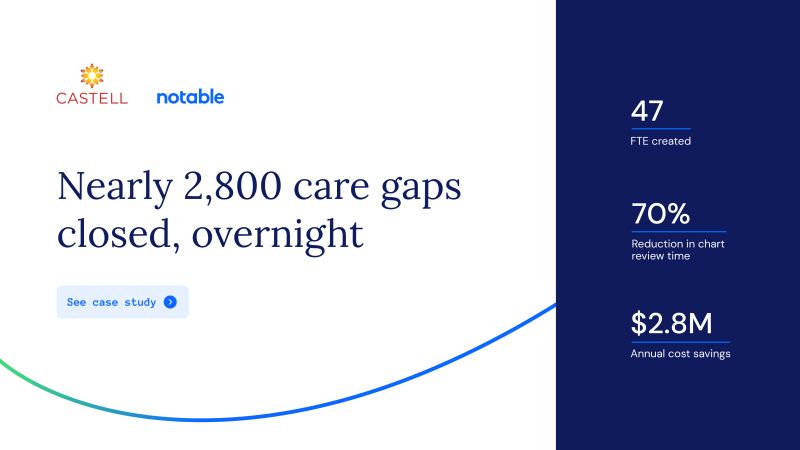 CASTELL notable

Nearly 2,800 care gaps closed, overnight

See case study

47
FTE created

70%
Reduction in chart review time

$2.8M
Annual cost savings